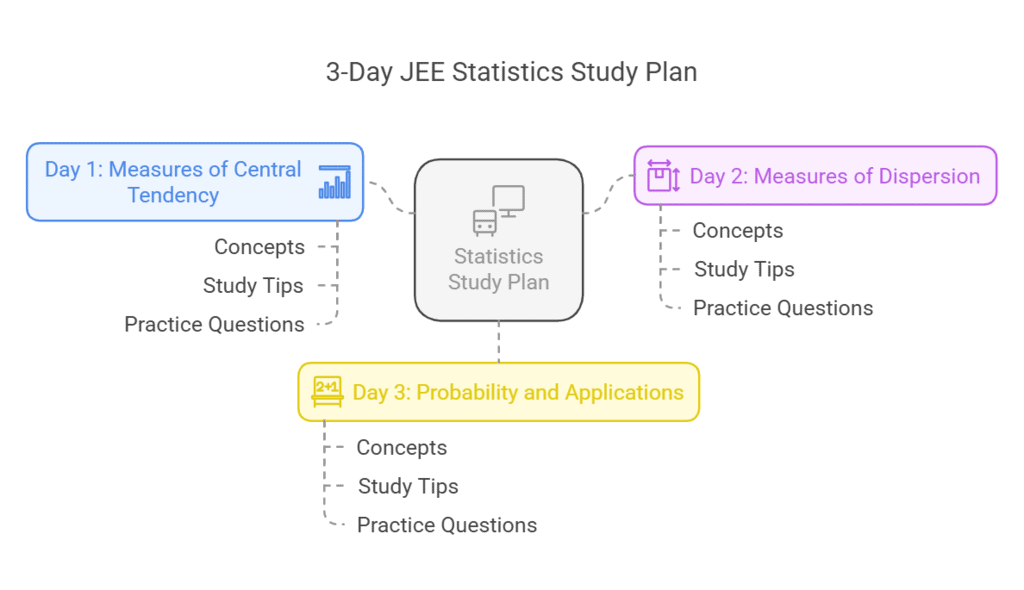 3-Day JEE Statistics Study Plan

Day 1: Measures of Central Tendency

Concepts

Study Tips

Practice Questions

Statistics Study Plan

Day 2: Measures of Dispersion

Concepts

Study Tips

Practice Questions

2+1

Day 3: Probability and Applications

Concepts

Study Tips

Practice Questions